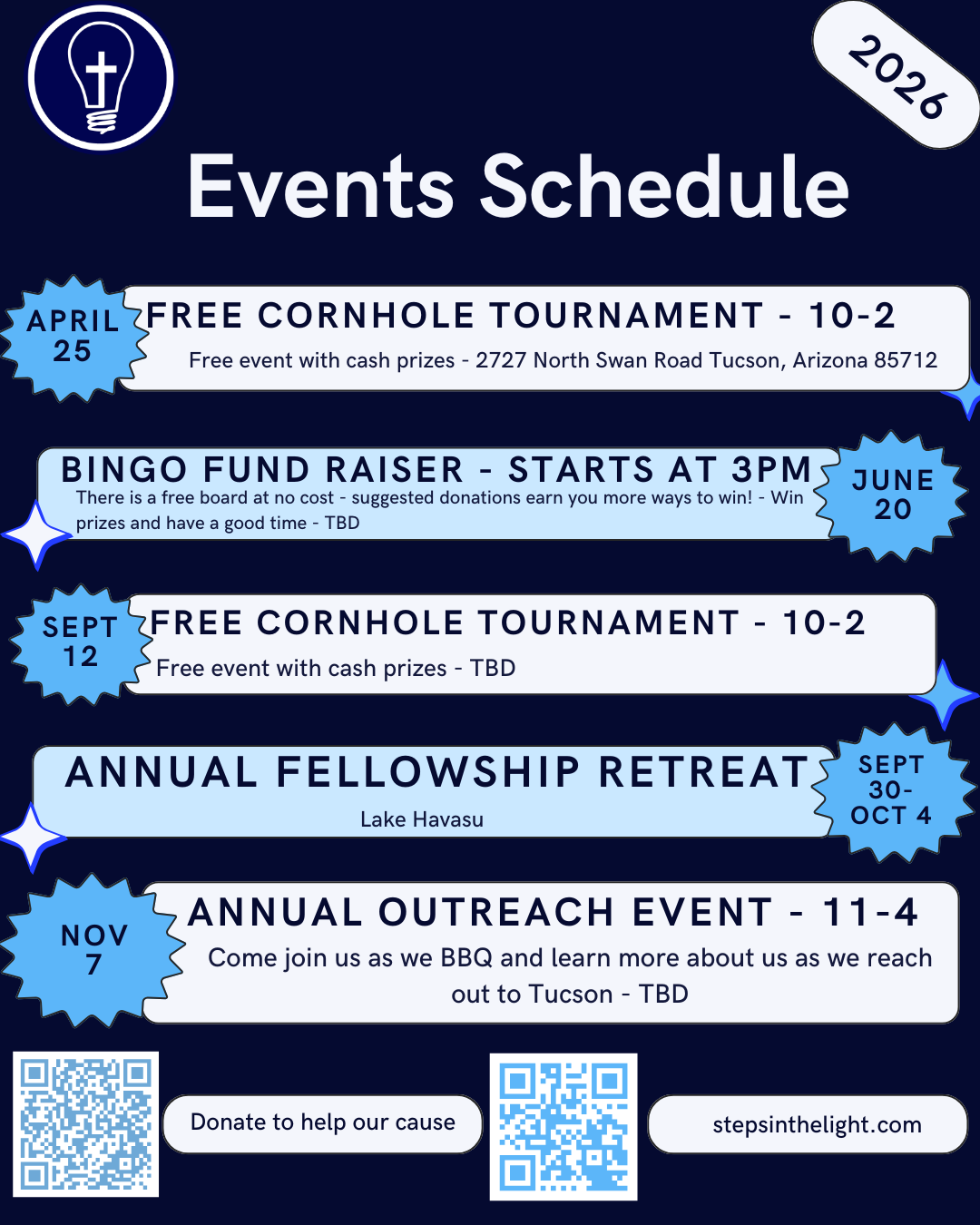 2026

Events Schedule

APRIL 25

FREE CORNHOLE TOURNAMENT - 10-2

Free event with cash prizes - 2727 North Swan Road Tucson, Arizona 85712

BINGO FUND RAISER - STARTS AT 3PM

There is a free board at no cost - suggested donations earn you more ways to win! - Win prizes and have a good time - TBD

JUNE 20

SEPT 12

FREE CORNHOLE TOURNAMENT - 10-2

Free event with cash prizes - TBD

ANNUAL FELLOWSHIP RETREAT

Lake Havasu

SEPT 30- OCT 4

NOV 7

ANNUAL OUTREACH EVENT - 11-4

Come join us as we BBQ and learn more about us as we reach out to Tucson - TBD

Donate to help our cause

stepsinthelight.com